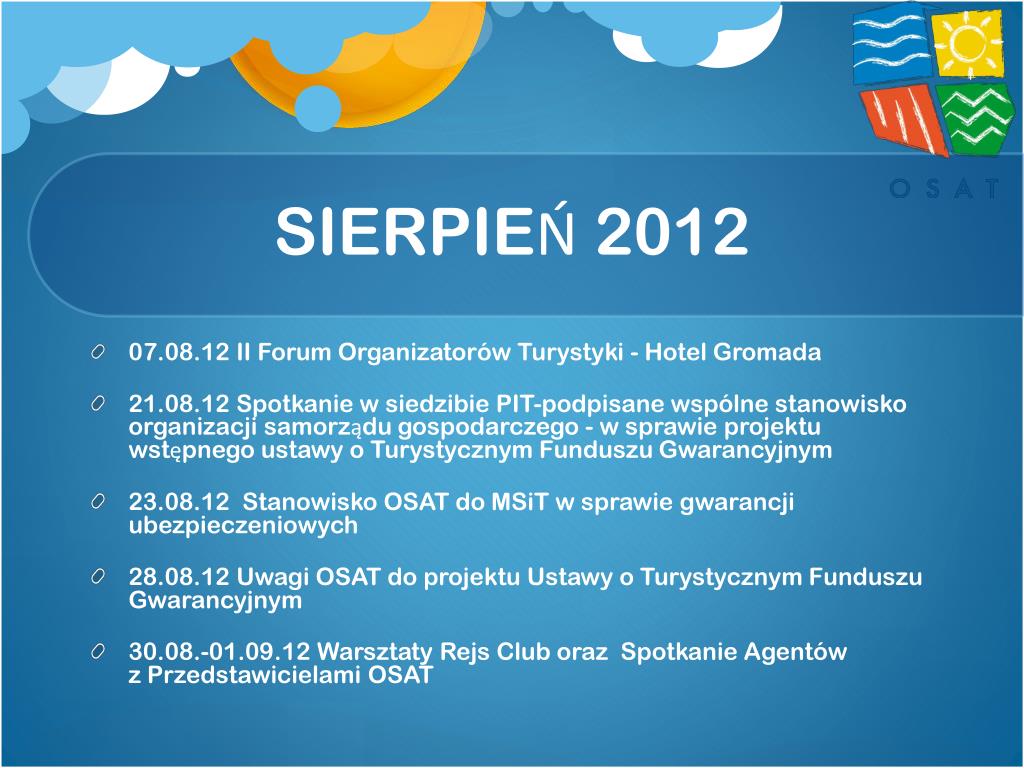 O S A T

SIERPIEŃ 2012

07.08.12 II Forum Organizatorów Turystyki - Hotel Gromada

21.08.12 Spotkanie w siedzibie PIT-podpisane wspólne stanowisko organizacji samorządu gospodarczego - w sprawie projektu wstępnego ustawy o Turystycznym Funduszu Gwarancyjnym

23.08.12 Stanowisko OSAT do MSiT w sprawie gwarancji ubezpieczeniowych

28.08.12 Uwagi OSAT do projektu Ustawy o Turystycznym Funduszu Gwarancyjnym

30.08.-01.09.12 Warsztaty Rejs Club oraz Spotkanie Agentów z Przedstawicielami OSAT